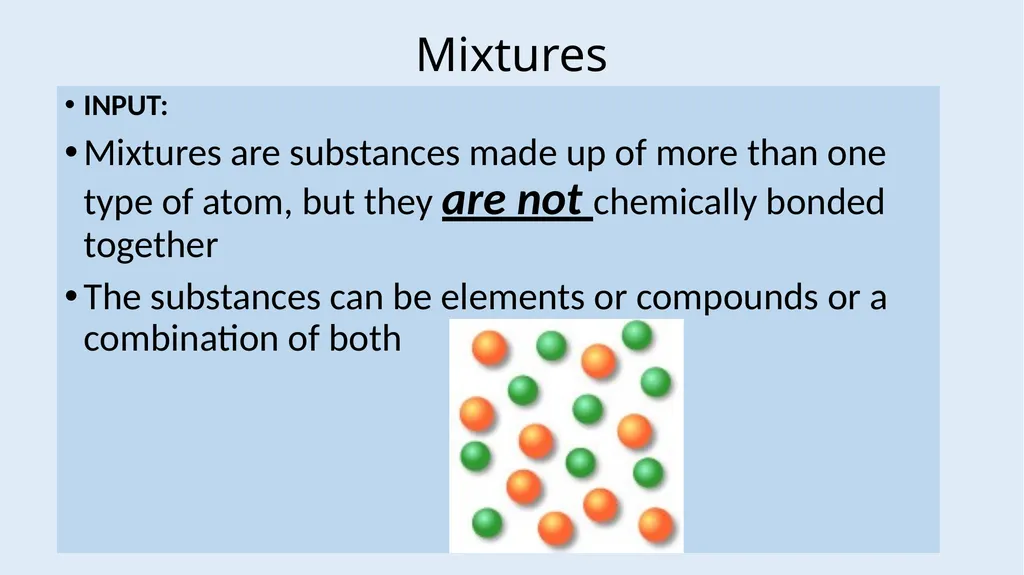 Mixtures

• INPUT:

• Mixtures are substances made up of more than one type of atom, but they are not chemically bonded together

• The substances can be elements or compounds or a combination of both